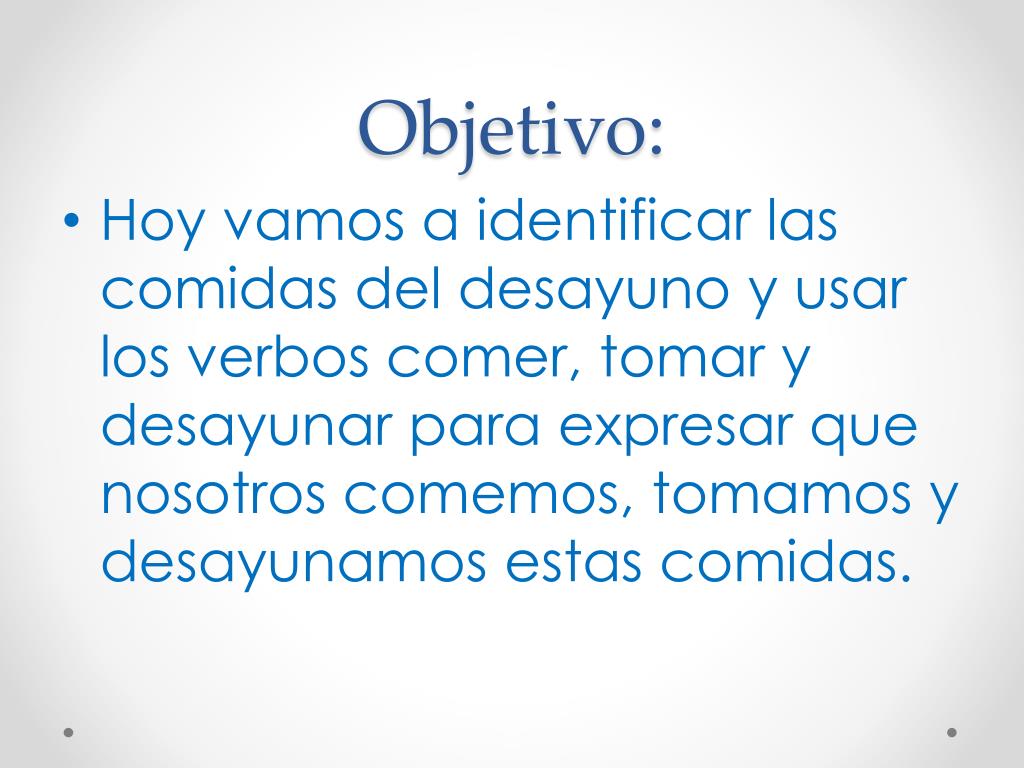 Objetivo:

• Hoy vamos a identificar las comidas del desayuno y usar los verbos comer, tomar y desayunar para expresar que nosotros comemos, tomamos y desayunamos estas comidas.